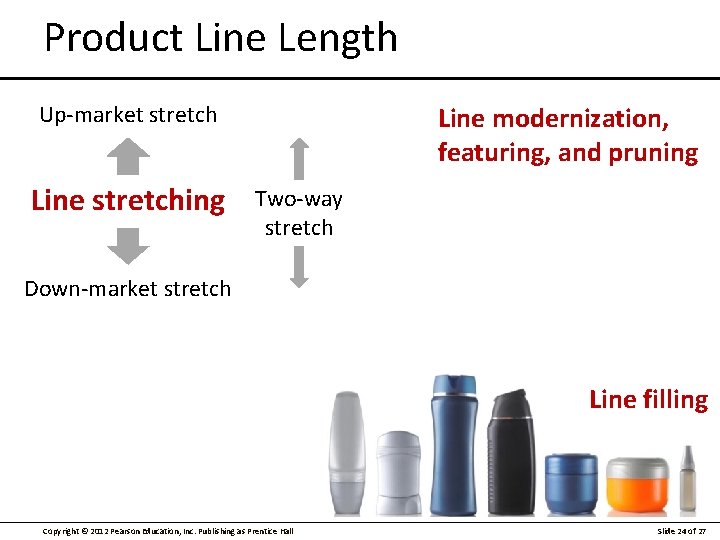 Product Line Length

Up-market stretch

Line stretching

Down-market stretch

Two-way stretch

Line modernization, featuring, and pruning

Line filling

Copyright © 2012 Pearson Education, Inc. Publishing as Prentice Hall

Slide 24 of 27